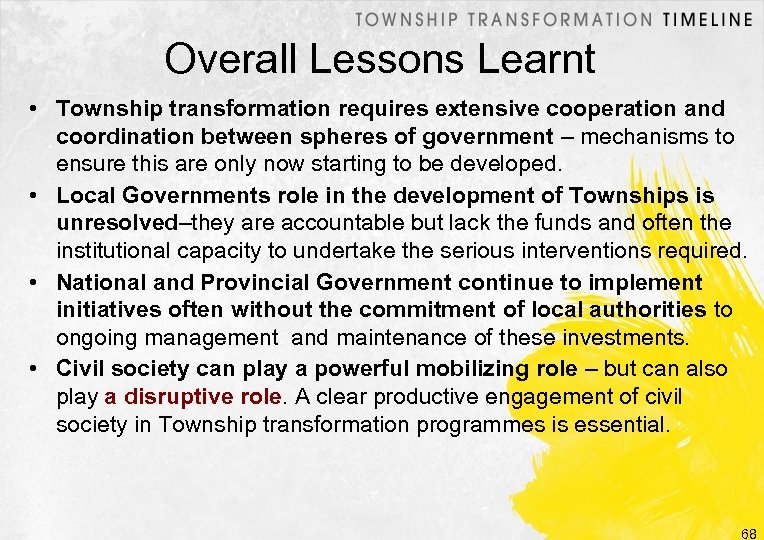 TOWNSHIP TRANSFORMATION TIMELINE

Overall Lessons Learnt

• Township transformation requires extensive cooperation and coordination between spheres of government – mechanisms to ensure this are only now starting to be developed.

• Local Governments role in the development of Townships is unresolved–they are accountable but lack the funds and often the institutional capacity to undertake the serious interventions required.

• National and Provincial Government continue to implement initiatives often without the commitment of local authorities to ongoing management and maintenance of these investments.

• Civil society can play a powerful mobilizing role – but can also play a disruptive role. A clear productive engagement of civil society in Township transformation programmes is essential.

68